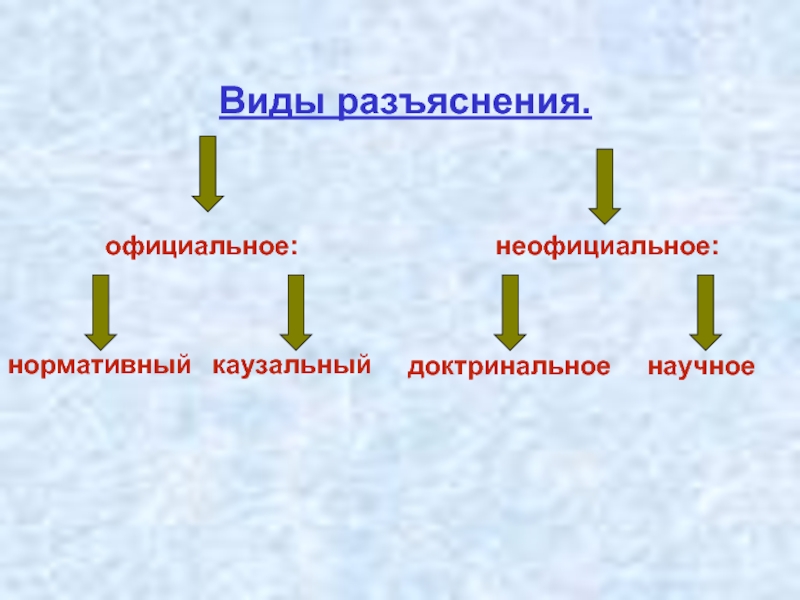 Виды разъяснения.

официальное:

неофициальное:

нормативный

каузальный

доктринальное

научное